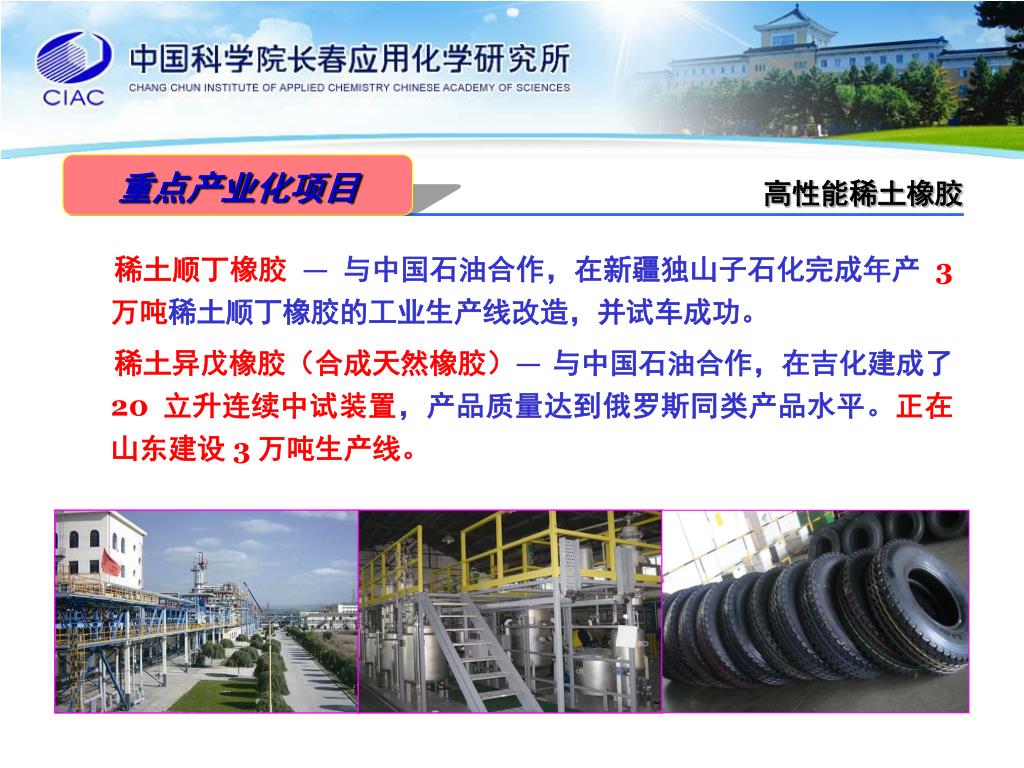 CIAC

中国科学院长春应用化学研究所

CHANG CHUN INSTITUTE OF APPLIED CHEMISTRY CHINESE ACADEMY OF SCIENCES

重点产业化项目

高性能稀土橡胶

稀土顺丁橡胶 — 与中国石油合作，在新疆独山子石化完成年产 3 万吨稀土顺丁橡胶的工业生产线改造，并试车成功。

稀土异戊橡胶（合成天然橡胶）— 与中国石油合作，在吉化建成了 20 立升连续中试装置，产品质量达到俄罗斯同类产品水平。正在山东建设 3 万吨生产线。